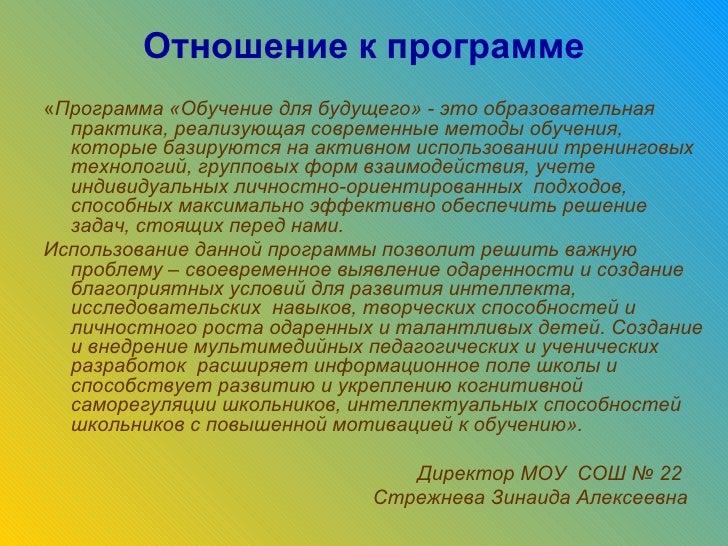 Отношение к программе

«Программа «Обучение для будущего» - это образовательная практика, реализующая современные методы обучения, которые базируются на активном использовании тренинговых технологий, групповых форм взаимодействия, учете индивидуальных личностно-ориентированных подходов, способных максимально эффективно обеспечить решение задач, стоящих перед нами.

Использование данной программы позволит решить важную проблему – своевременное выявление одаренности и создание благоприятных условий для развития интеллекта, исследовательских навыков, творческих способностей и личностного роста одаренных и талантливых детей. Создание и внедрение мультимедийных педагогических и ученических разработок расширяет информационное поле школы и способствует развитию и укреплению когнитивной саморегуляции школьников, интеллектуальных способностей школьников с повышенной мотивацией к обучению».

Директор МОУ СОШ № 22
Стрежнева Зинаида Алексеевна